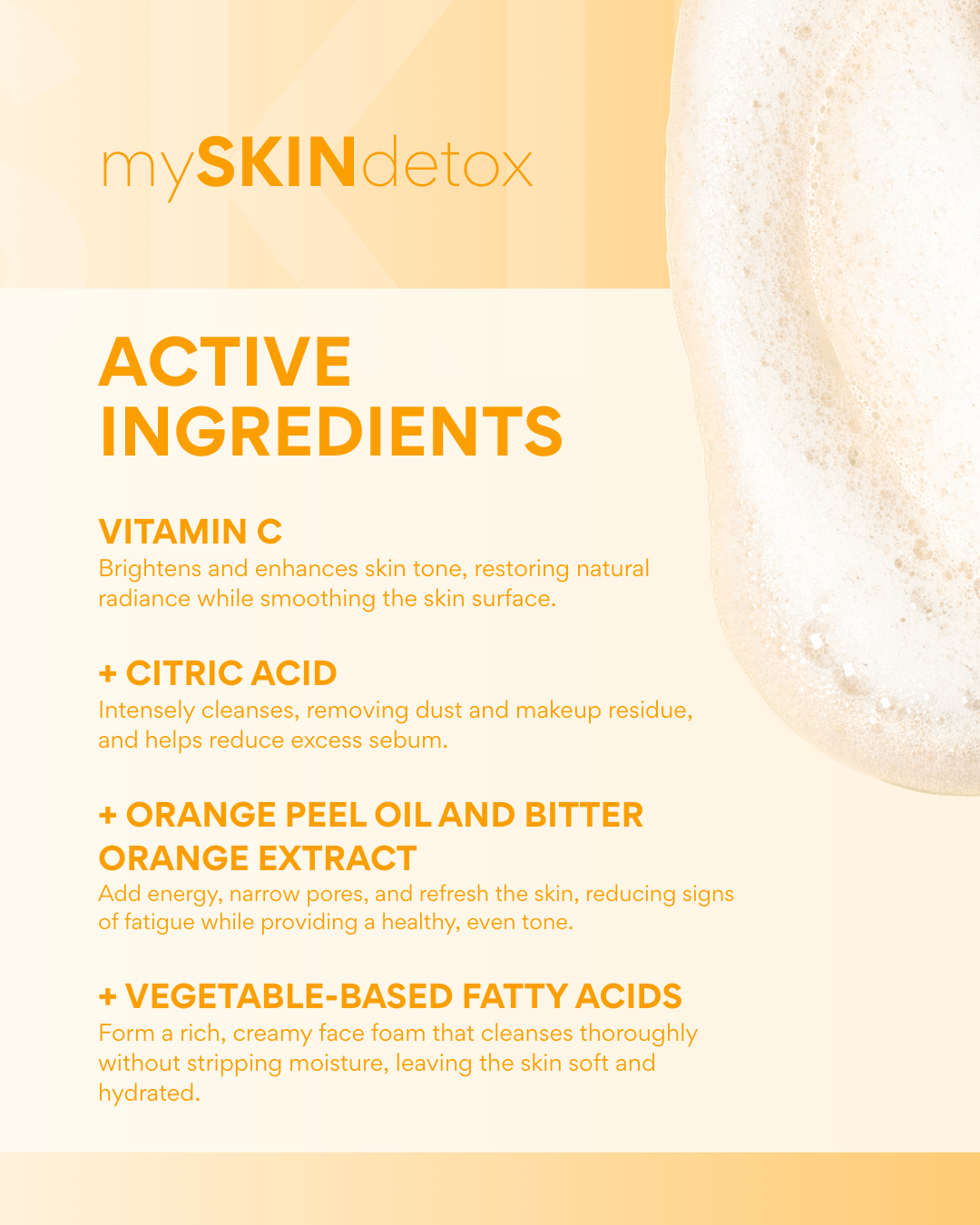 mySKINdetox

ACTIVE INGREDIENTS

VITAMIN C
Brightens and enhances skin tone, restoring natural radiance while smoothing the skin surface.

+ CITRIC ACID
Intensely cleanses, removing dust and makeup residue, and helps reduce excess sebum.

+ ORANGE PEEL OIL AND BITTER ORANGE EXTRACT
Add energy, narrow pores, and refresh the skin, reducing signs of fatigue while providing a healthy, even tone.

+ VEGETABLE-BASED FATTY ACIDS
Form a rich, creamy face foam that cleanses thoroughly without stripping moisture, leaving the skin soft and hydrated.